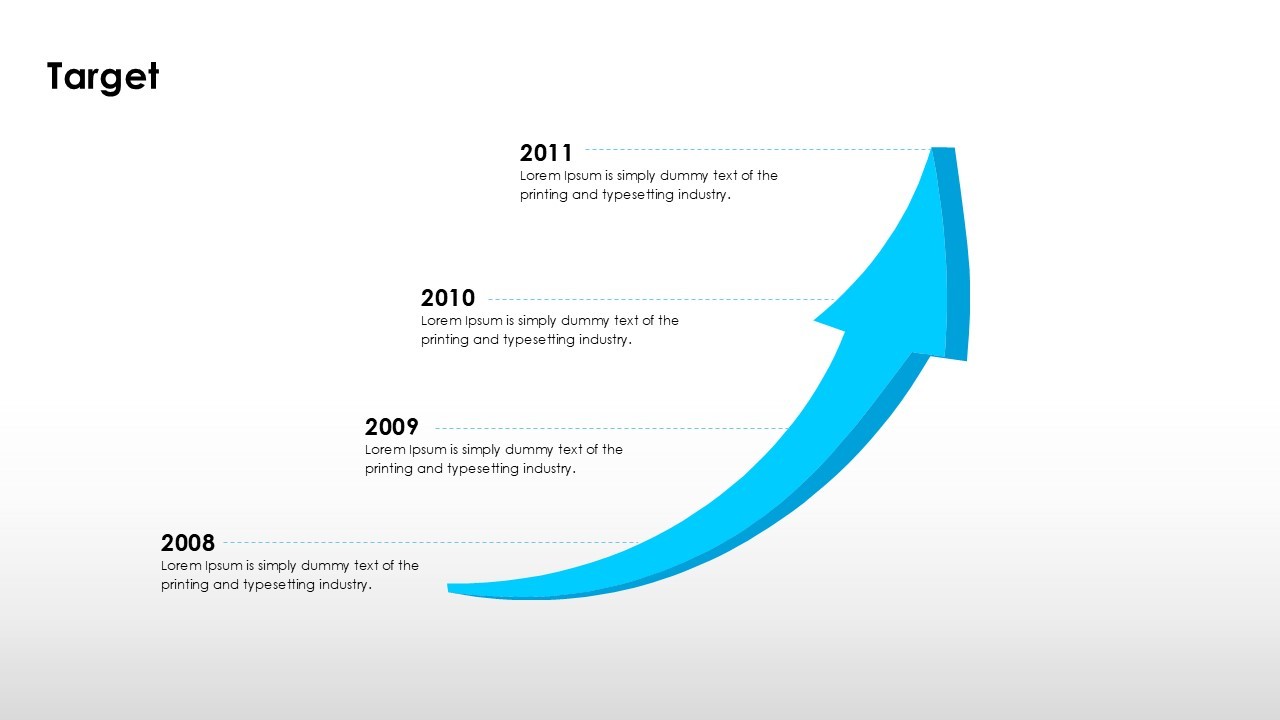 Target

2011
Lorem Ipsum is simply dummy text of the printing and typesetting industry.

2010
Lorem Ipsum is simply dummy text of the printing and typesetting industry.

2009
Lorem Ipsum is simply dummy text of the printing and typesetting industry.

2008
Lorem Ipsum is simply dummy text of the printing and typesetting industry.